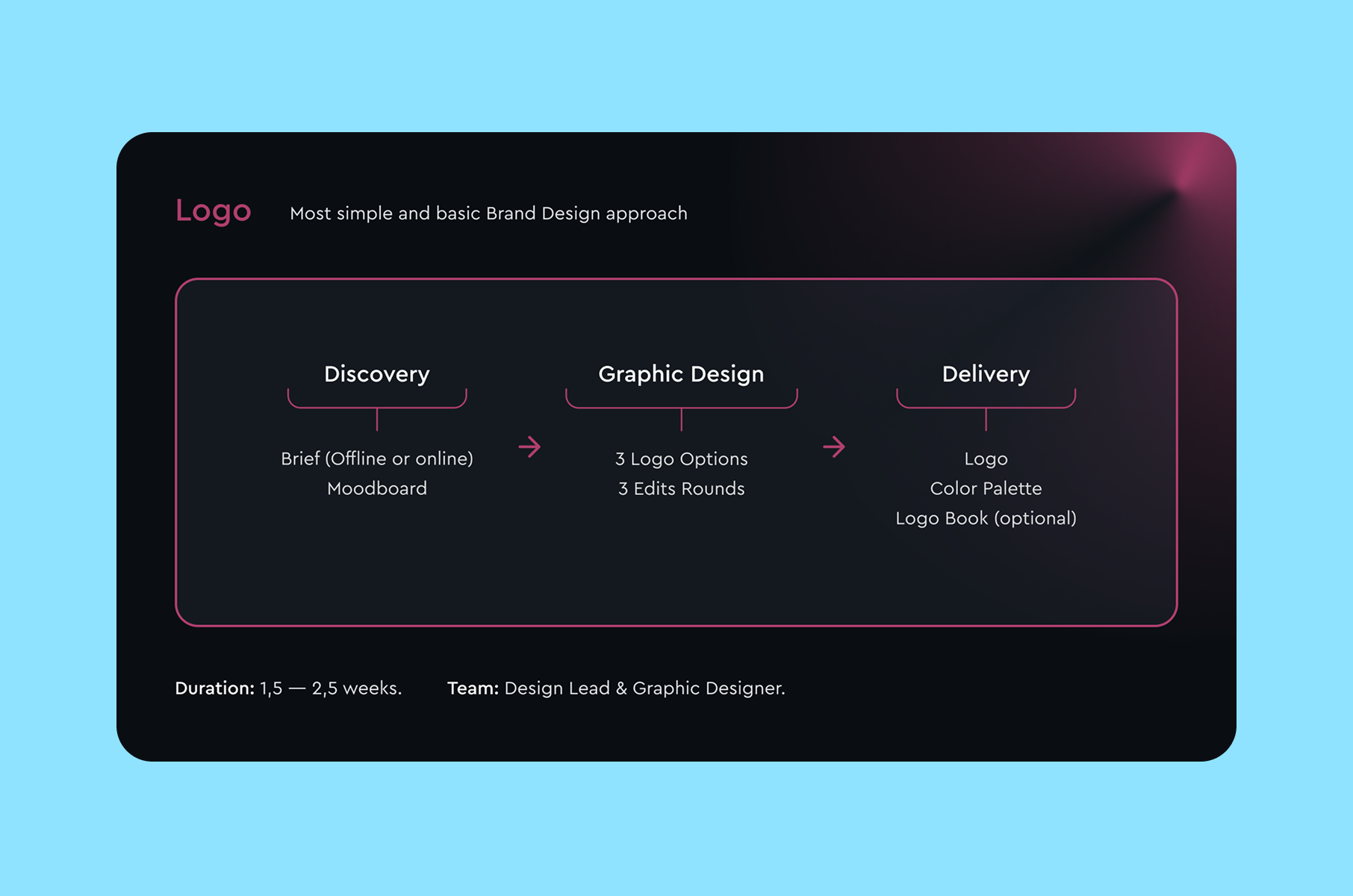 Logo
Most simple and basic Brand Design approach

Discovery
Brief (Offline or online)
Moodboard

Graphic Design
3 Logo Options
3 Edits Rounds

Delivery
Logo
Color Palette
Logo Book (optional)

Duration: 1,5 — 2,5 weeks.
Team: Design Lead & Graphic Designer.